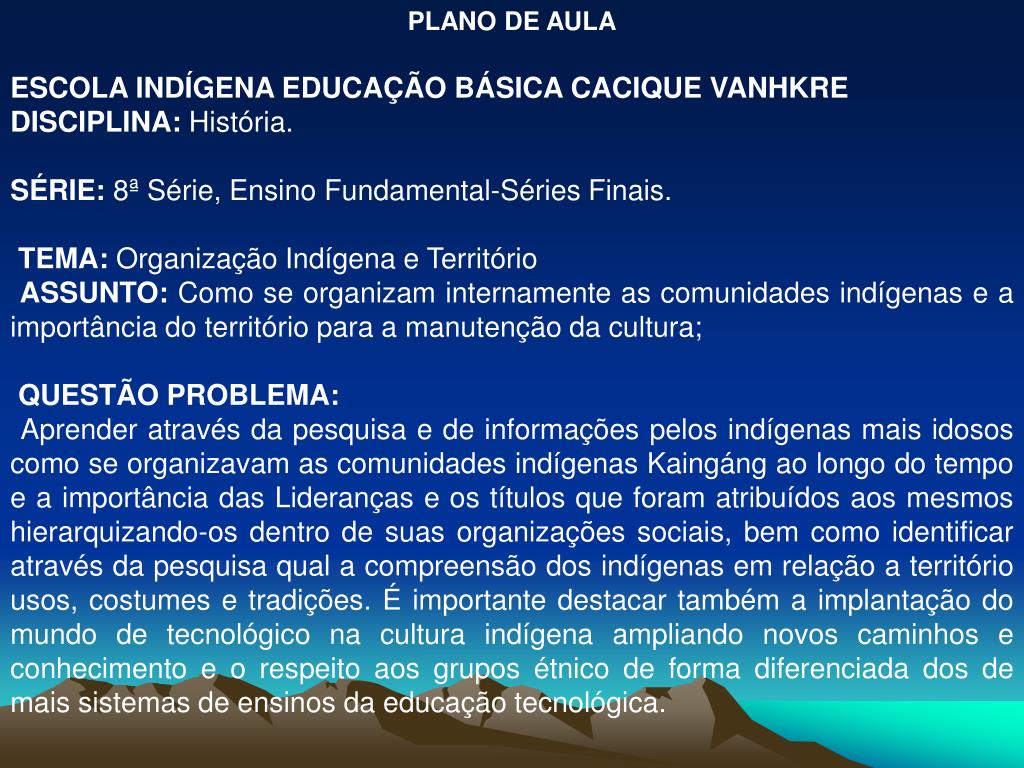 PLANO DE AULA

ESCOLA INDÍGENA EDUCAÇÃO BÁSICA CACIQUE VANHKRE
DISCIPLINA: História.

SÉRIE: 8ª Série, Ensino Fundamental-Séries Finais.

TEMA: Organização Indígena e Território
ASSUNTO: Como se organizam internamente as comunidades indígenas e a importância do território para a manutenção da cultura;

QUESTÃO PROBLEMA:
Aprender através da pesquisa e de informações pelos indígenas mais idosos como se organizavam as comunidades indígenas Kaingáng ao longo do tempo e a importância das Lideranças e os títulos que foram atribuídos aos mesmos hierarquizando-os dentro de suas organizações sociais, bem como identificar através da pesquisa qual a compreensão dos indígenas em relação a território usos, costumes e tradições. É importante destacar também a implantação do mundo de tecnológico na cultura indígena ampliando novos caminhos e conhecimento e o respeito aos grupos étnico de forma diferenciada dos de mais sistemas de ensinos da educação tecnológica.